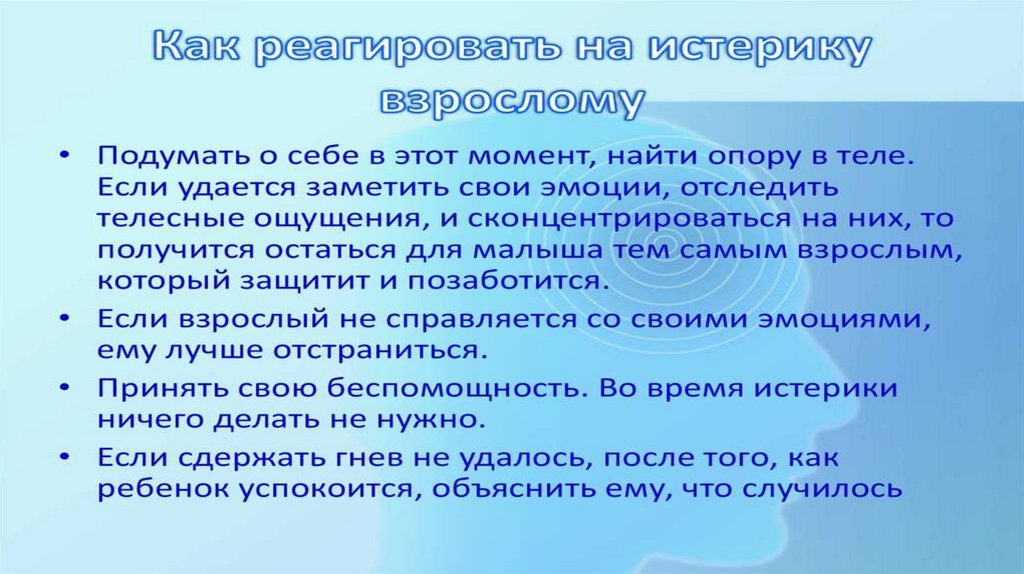 Как реагировать на истерику взрослому

• Подумать о себе в этот момент, найти опору в теле. Если удается заметить свои эмоции, отследить телесные ощущения, и сконцентрироваться на них, то получится остаться для малыша тем самым взрослым, который защитит и позаботится.

• Если взрослый не справляется со своими эмоциями, ему лучше отстраниться.

• Принять свою беспомощность. Во время истерики ничего делать не нужно.

• Если сдержать гнев не удалось, после того, как ребенок успокоится, объяснить ему, что случилось